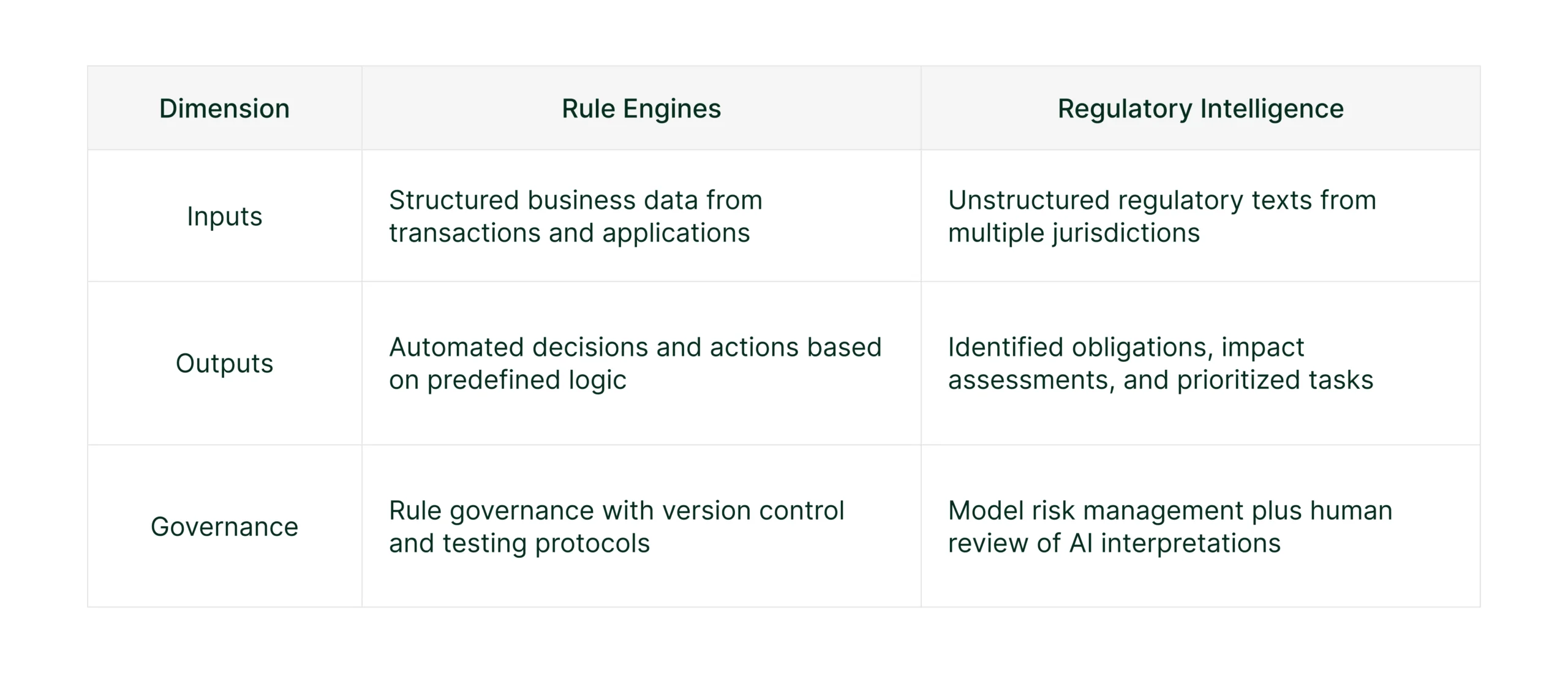 | Dimension | Rule Engines | Regulatory Intelligence |
|---|---|---|
| Inputs | Structured business data from transactions and applications | Unstructured regulatory texts from multiple jurisdictions |
| Outputs | Automated decisions and actions based on predefined logic | Identified obligations, impact assessments, and prioritized tasks |
| Governance | Rule governance with version control and testing protocols | Model risk management plus human review of AI interpretations |